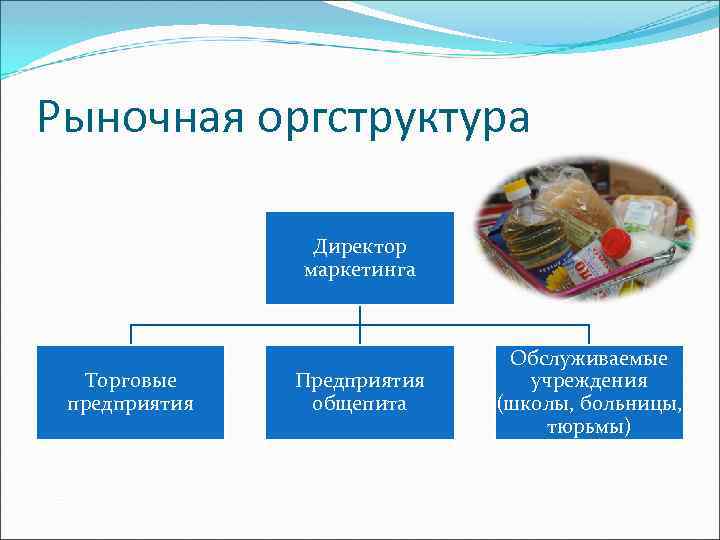 Рыночная оргструктура

Директор маркетинга

Торговые предприятия

Предприятия общепита

Обслуживаемые учреждения (школы, больницы, тюрьмы)